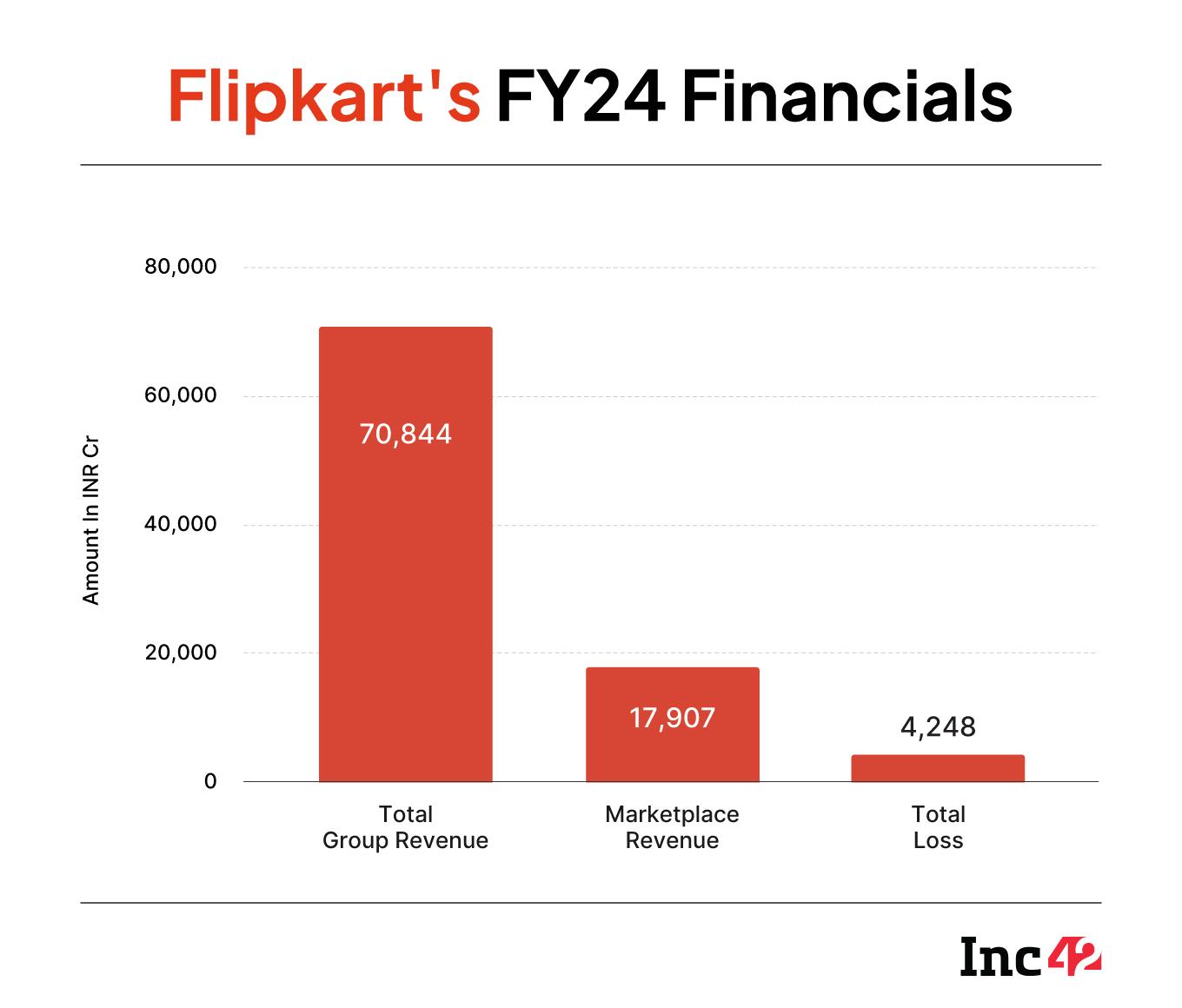 Flipkart's FY24 Financials

Amount In INR Cr

80,000
60,000
40,000
20,000
0

70,844
17,907
4,248

Total Group Revenue
Marketplace Revenue
Total Loss

Inc42